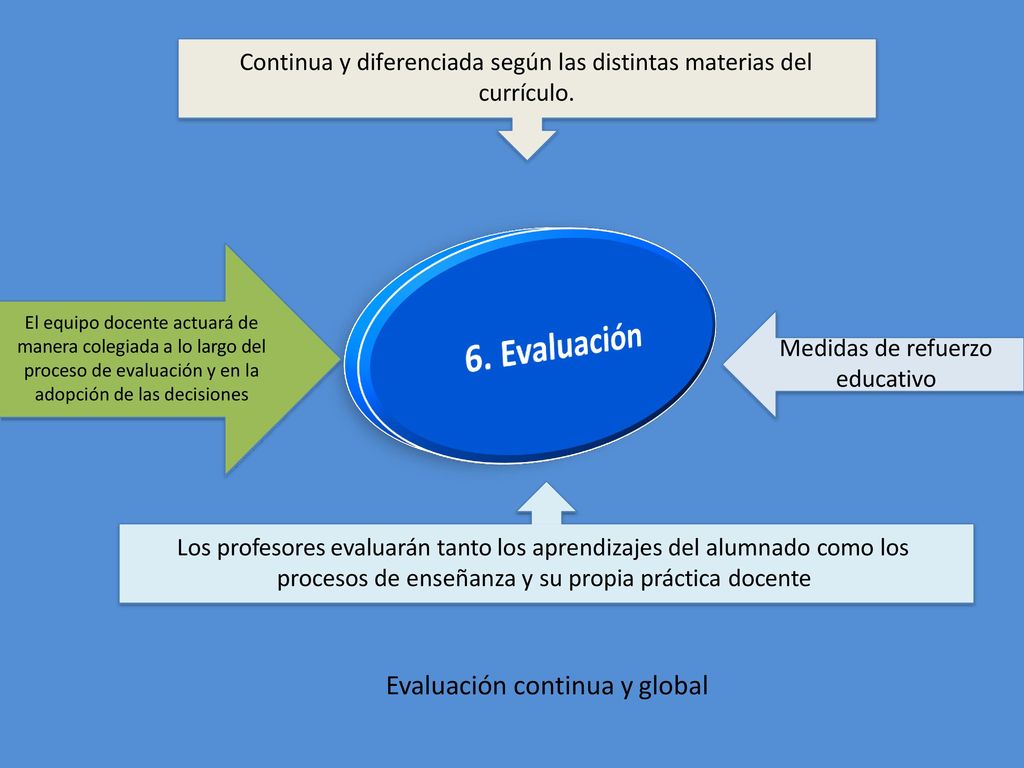 Continua y diferenciada según las distintas materias del currículo.

El equipo docente actuará de manera colegiada a lo largo del proceso de evaluación y en la adopción de las decisiones

6. Evaluación

Medidas de refuerzo educativo

Los profesores evaluarán tanto los aprendizajes del alumnado como los procesos de enseñanza y su propia práctica docente

Evaluación continua y global